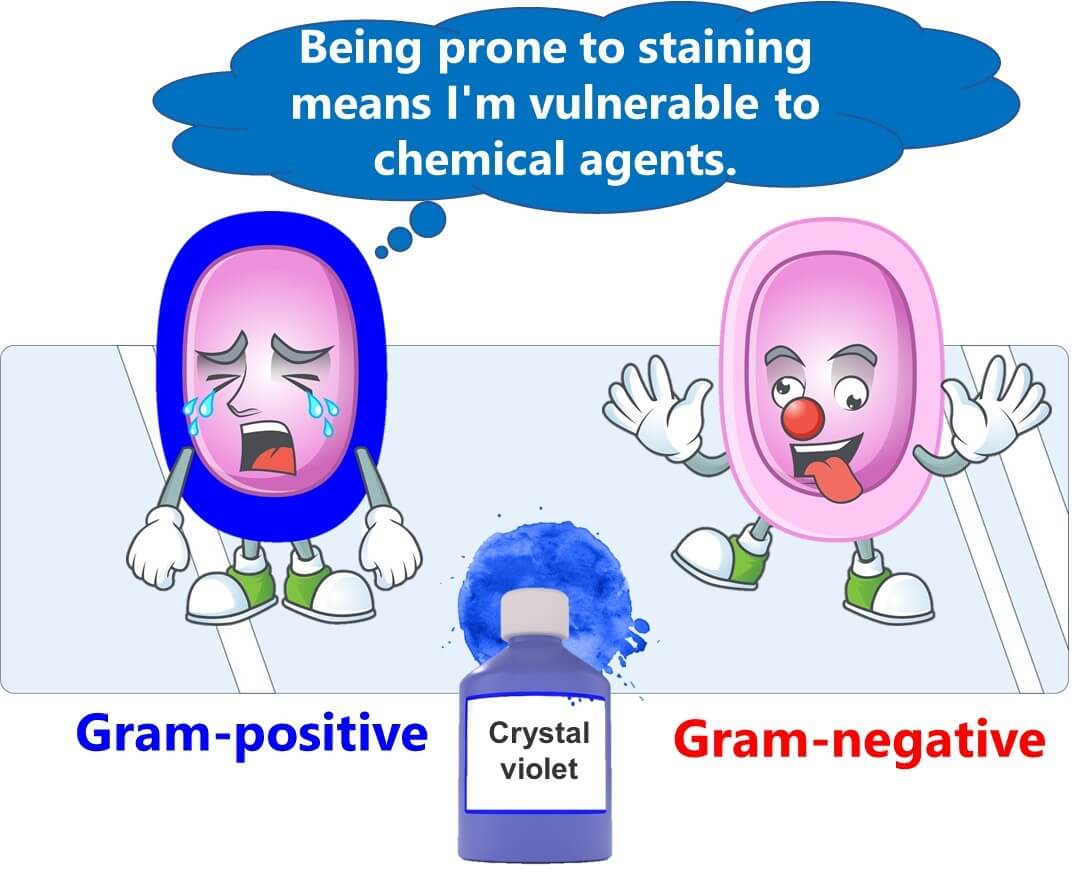 Being prone to staining means I'm vulnerable to chemical agents.

Gram-positive

Crystal violet

Gram-negative